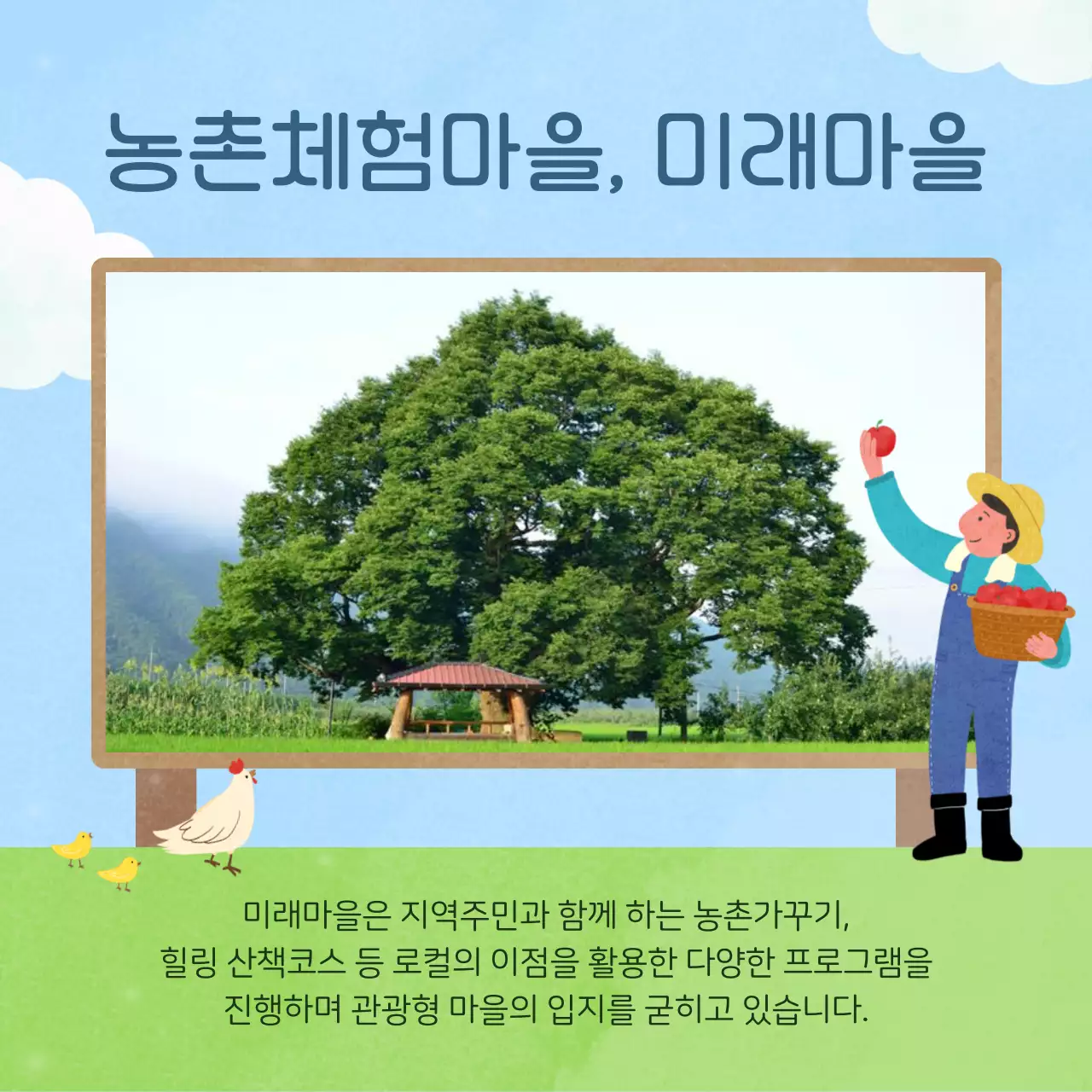 농촌체험마을, 미래마을

미래마을은 지역주민과 함께 하는 농촌가꾸기,
힐링 산책코스 등 로컬의 이점을 활용한 다양한 프로그램을
진행하며 관광형 마을의 입지를 굳히고 있습니다.